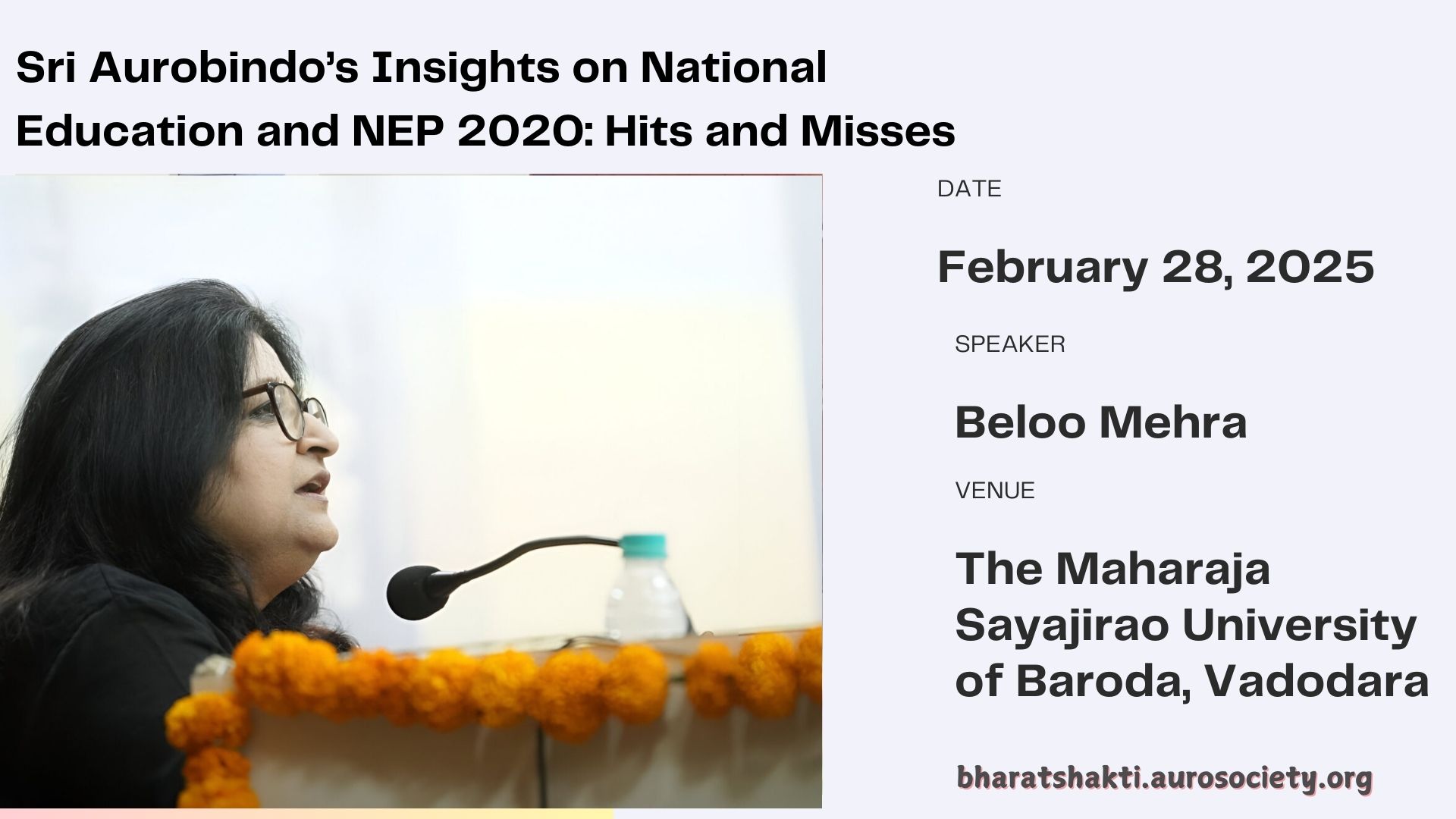 Sri Aurobindo's Insights on National Education and NEP 2020: Hits and Misses

DATE

February 28, 2025

SPEAKER

Beloo Mehra

VENUE

The Maharaja Sayajirao University of Baroda, Vadodara

bharatshakti.aurosociety.org